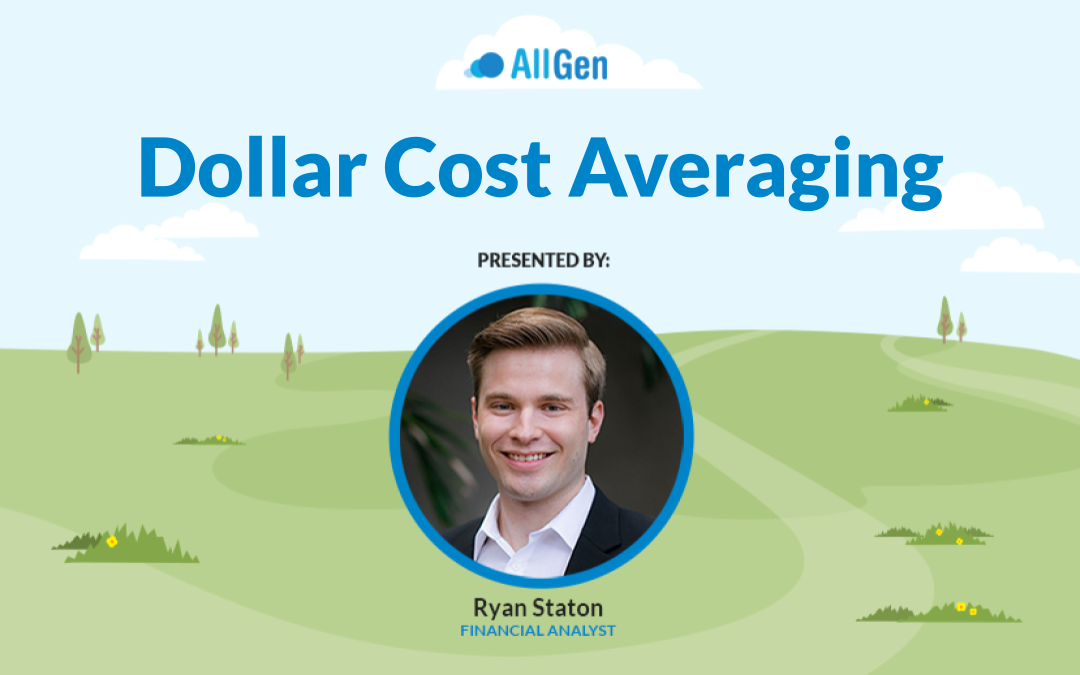 AllGen

Dollar Cost Averaging

PRESENTED BY:

Ryan Staton
FINANCIAL ANALYST